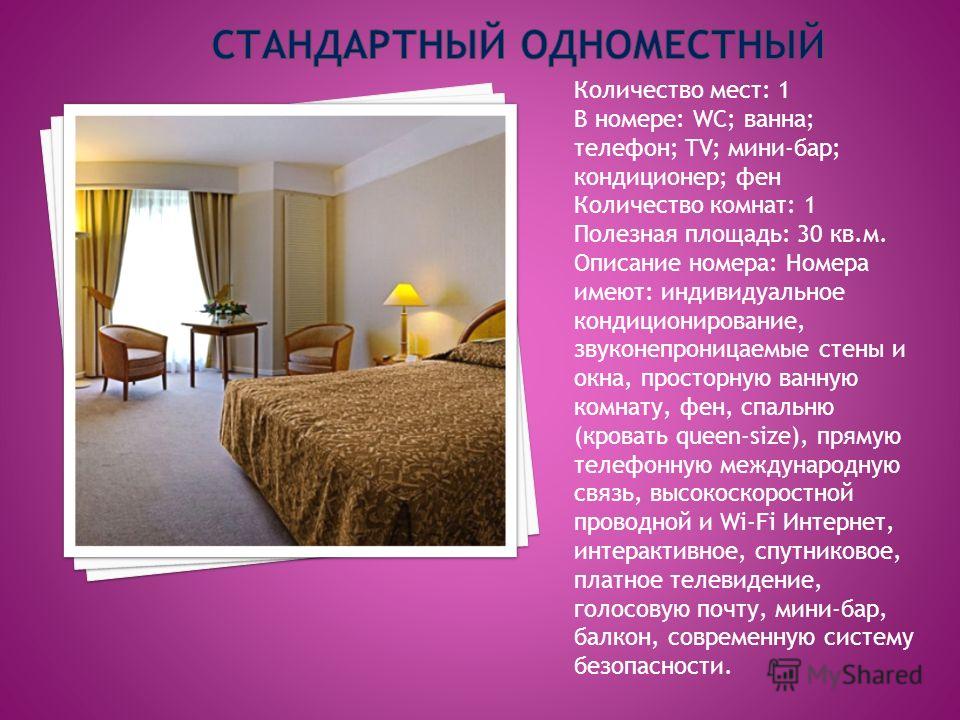 СТАНДАРТНЫЙ ОДНОМЕСТНЫЙ

Количество мест: 1
В номере: WC; ванна; телефон; TV; мини-бар; кондиционер; фен
Количество комнат: 1
Полезная площадь: 30 кв.м.
Описание номера: Номера имеют: индивидуальное кондиционирование, звуконепроницаемые стены и окна, просторную ванную комнату, фен, спальню (кровать queen-size), прямую телефонную международную связь, высокоскоростной проводной и Wi-Fi Интернет, интерактивное, спутниковое, платное телевидение, голосовую почту, мини-бар, балкон, современную систему безопасности.

MyShared